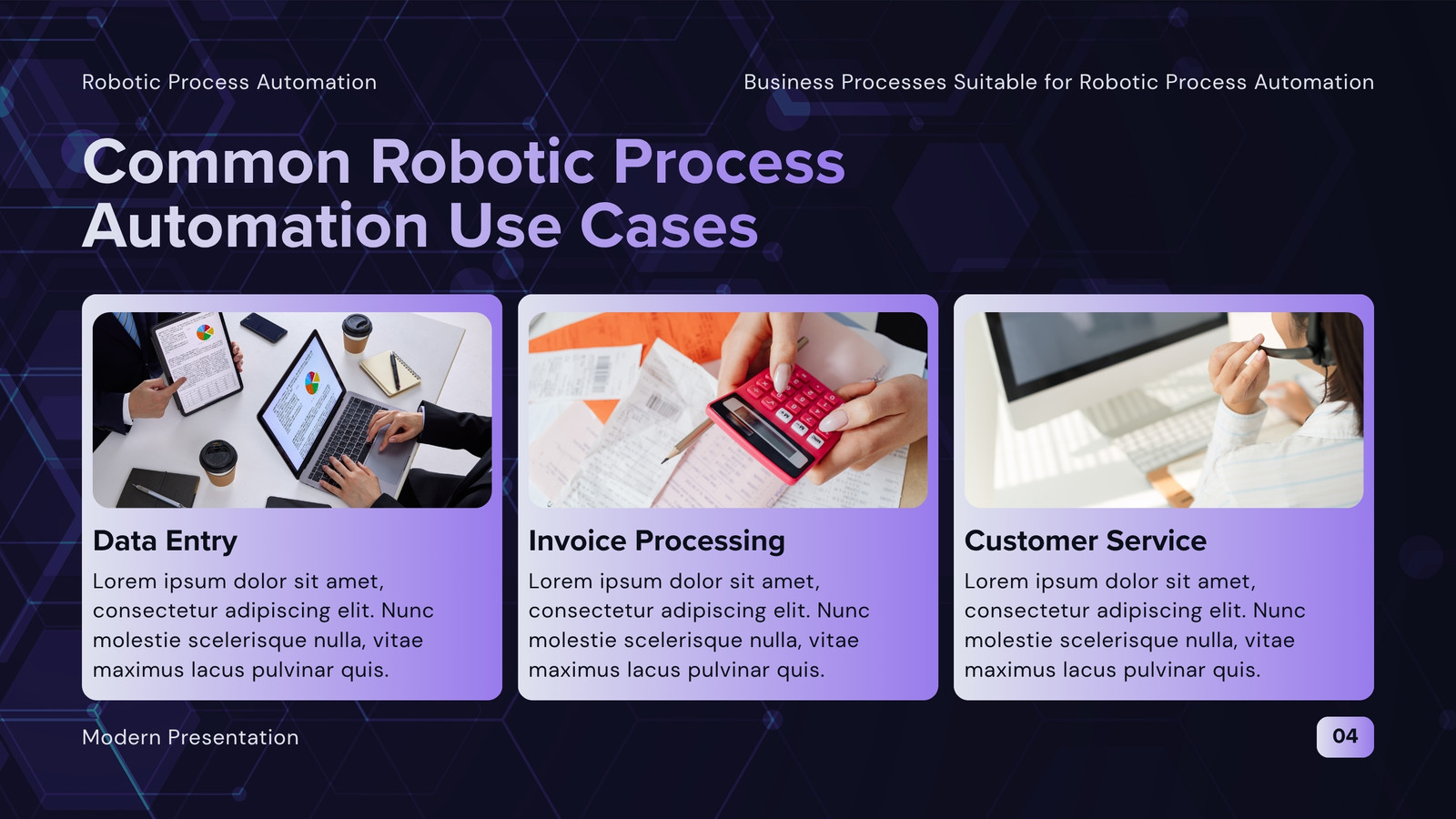 Robotic Process Automation

Business Processes Suitable for Robotic Process Automation

Common Robotic Process Automation Use Cases

Data Entry

Lorem ipsum dolor sit amet, consectetur adipiscing elit. Nunc molestie scelerisque nulla, vitae maximus lacus pulvinar quis.

Invoice Processing

Lorem ipsum dolor sit amet, consectetur adipiscing elit. Nunc molestie scelerisque nulla, vitae maximus lacus pulvinar quis.

Customer Service

Lorem ipsum dolor sit amet, consectetur adipiscing elit. Nunc molestie scelerisque nulla, vitae maximus lacus pulvinar quis.

Modern Presentation

04